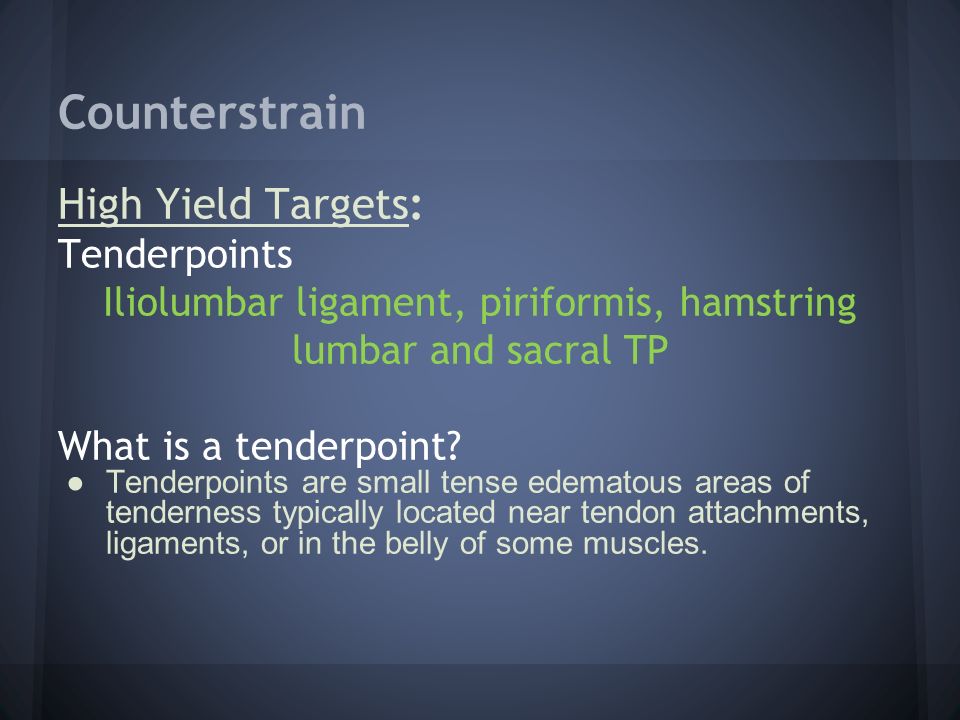 Counterstrain

High Yield Targets:
Tenderpoints
Iliolumbar ligament, piriformis, hamstring
lumbar and sacral TP

What is a tenderpoint?
● Tenderpoints are small tense edematous areas of tenderness typically located near tendon attachments, ligaments, or in the belly of some muscles.